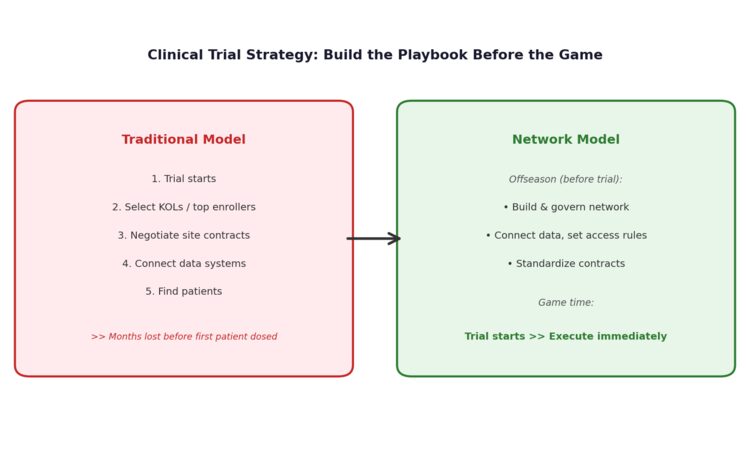 Clinical Trial Strategy: Build the Playbook Before the Game

Traditional Model

1. Trial starts

2. Select KOLs / top enrollers

3. Negotiate site contracts

4. Connect data systems

5. Find patients

>> Months lost before first patient dosed

Network Model

Offseason (before trial):

• Build & govern network

• Connect data, set access rules

• Standardize contracts

Game time:

Trial starts >> Execute immediately